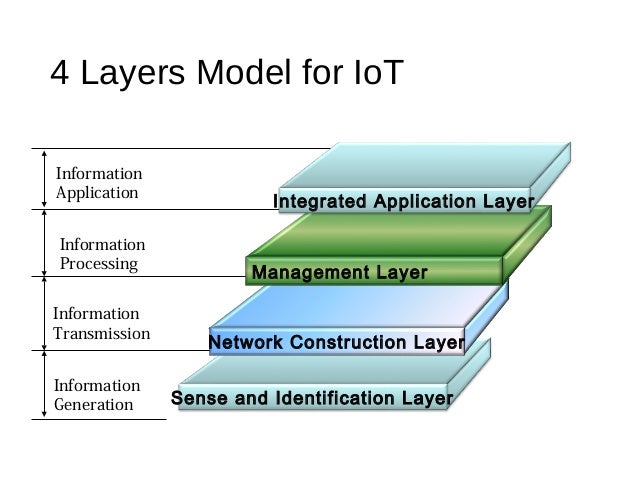 4 Layers Model for IoT

Information Application

Integrated Application Layer

Information Processing

Management Layer

Information Transmission

Network Construction Layer

Information Generation

Sense and Identification Layer